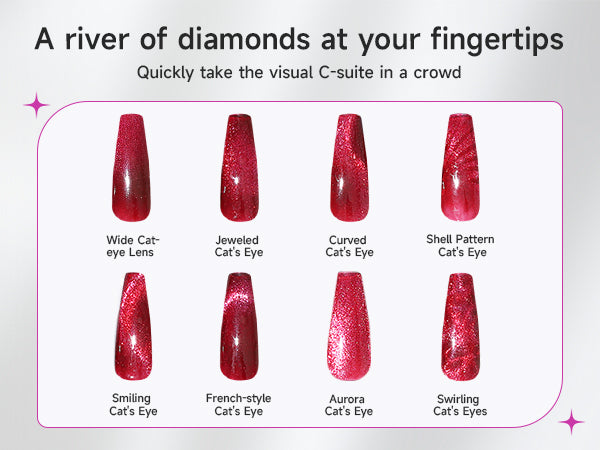 A river of diamonds at your fingertips

Quickly take the visual C-suite in a crowd

Wide Cat-eye Lens

Jeweled Cat's Eye

Curved Cat's Eye

Shell Pattern Cat's Eye

Smiling Cat's Eye

French-style Cat's Eye

Aurora Cat's Eye

Swirling Cat's Eyes